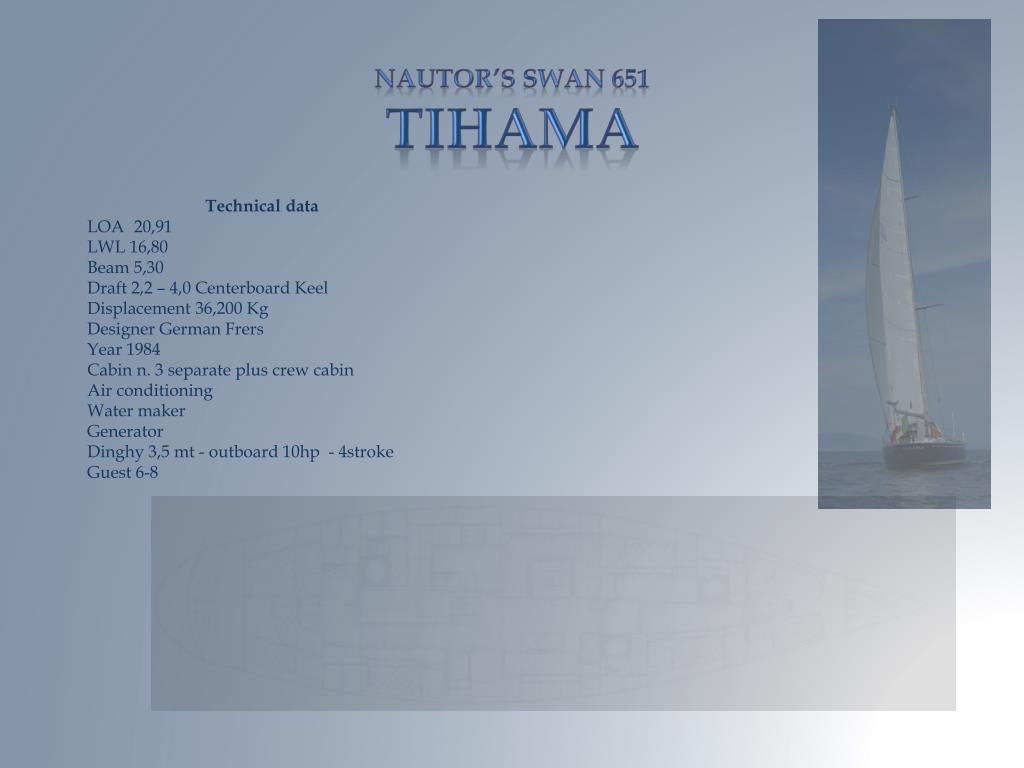 NAUTOR'S SWAN 651
TIHAMA

Technical data
LOA 20,91
LWL 16,80
Beam 5,30
Draft 2,2 – 4,0 Centerboard Keel
Displacement 36,200 Kg
Designer German Frers
Year 1984
Cabin n. 3 separate plus crew cabin
Air conditioning
Water maker
Generator
Dinghy 3,5 mt - outboard 10hp - 4stroke
Guest 6-8